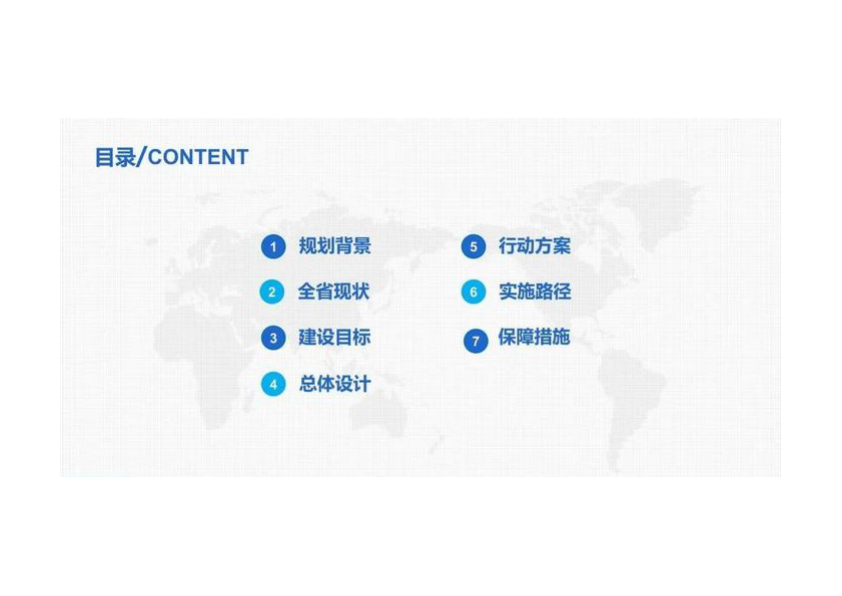 目录/CONTENT

1 规划背景
2 全省现状
3 建设目标
4 总体设计

5 行动方案
6 实施路径
7 保障措施